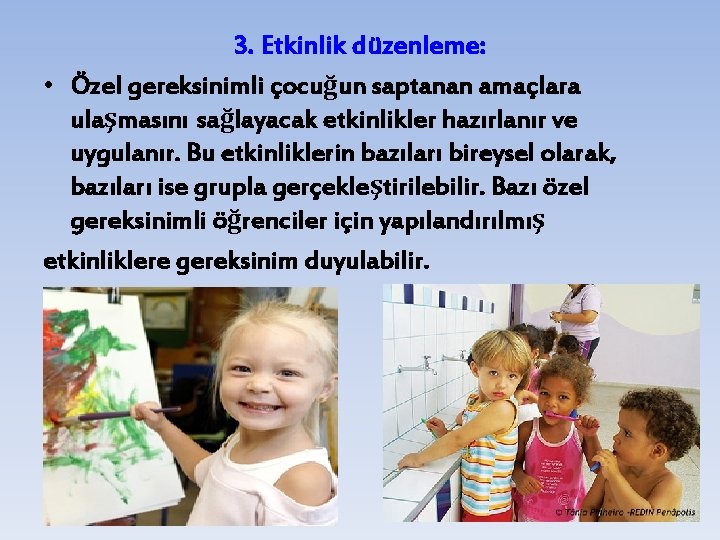 3. Etkinlik düzenleme:

• Özel gereksinimli çocuğun saptanan amaçlara ulaşmasını sağlayacak etkinlikler hazırlanır ve uygulanır. Bu etkinliklerin bazıları bireysel olarak, bazıları ise grupla gerçekleştirilebilir. Bazı özel gereksinimli öğrenciler için yapılandırılmış

etkinliklere gereksinim duyulabilir.

© Tânia Pinheiro -REDIN Penápolis